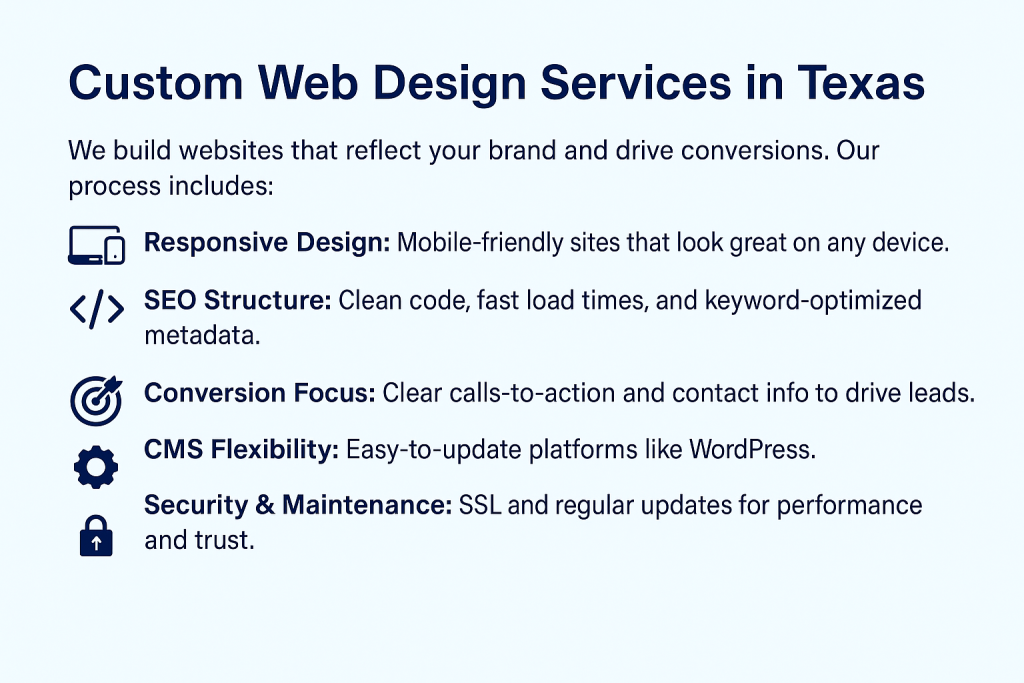 Custom Web Design Services in Texas

We build websites that reflect your brand and drive conversions. Our process includes:

Responsive Design: Mobile-friendly sites that look great on any device.

SEO Structure: Clean code, fast load times, and keyword-optimized metadata.

Conversion Focus: Clear calls-to-action and contact info to drive leads.

CMS Flexibility: Easy-to-update platforms like WordPress.

Security & Maintenance: SSL and regular updates for performance and trust.